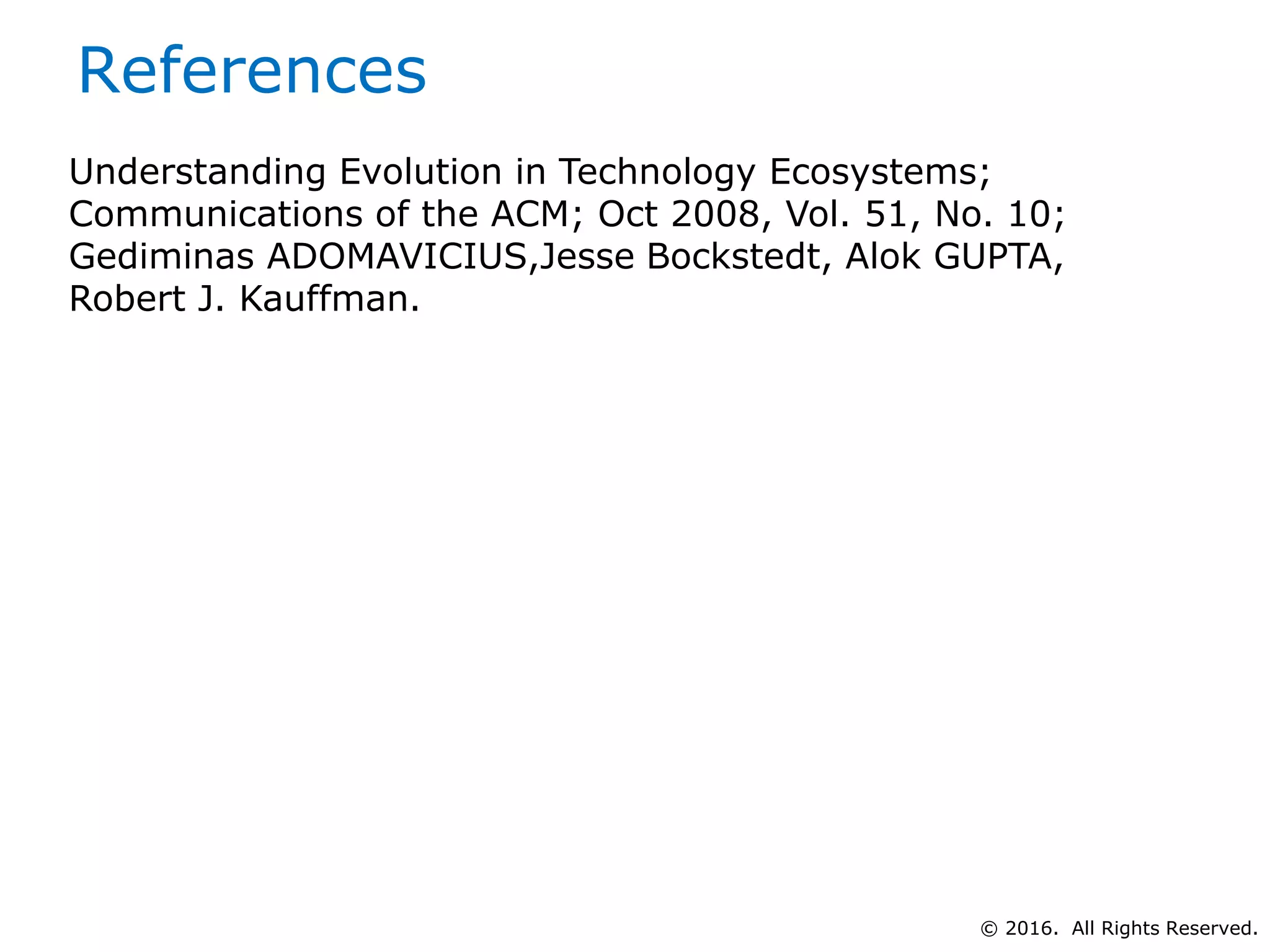 References

Understanding Evolution in Technology Ecosystems; Communications of the ACM; Oct 2008, Vol. 51, No. 10; Gediminas ADOMAVICIUS,Jesse Bockstedt, Alok GUPTA, Robert J. Kauffman.

© 2016. All Rights Reserved.